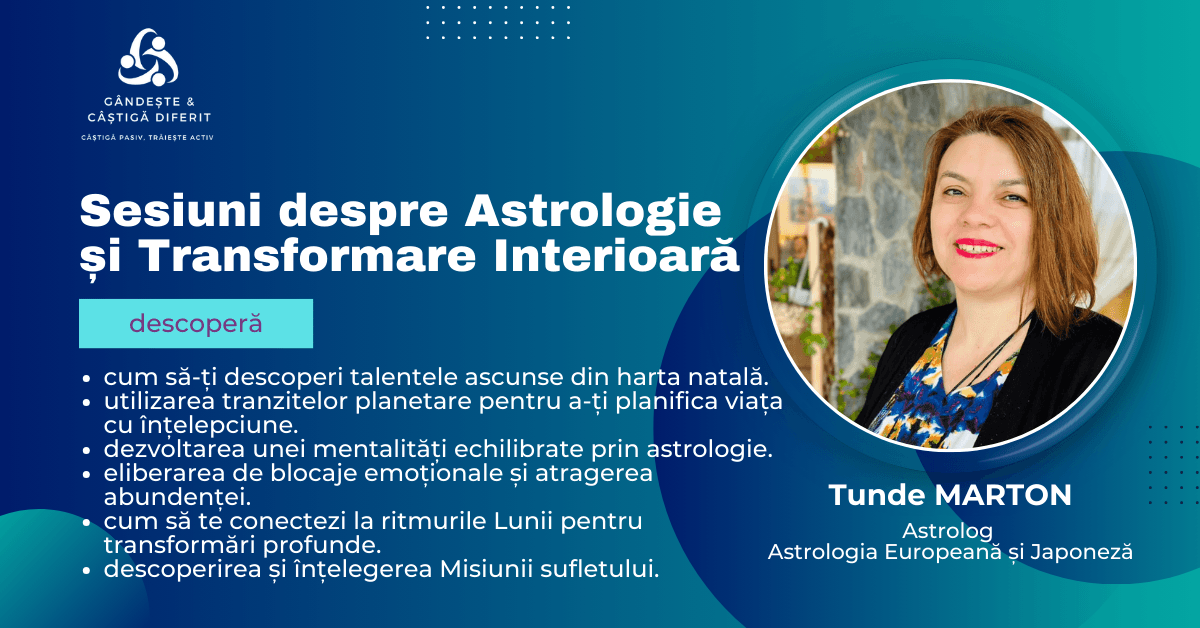 GÂNDEȘTE &
CÂȘTIGĂ DIFERIT
CÂȘTIGĂ PASIV, TRĂIEȘTE ACTIV

Sesiuni despre Astrologie și Transformare Interioară

descoperă

• cum să-ți descoperi talentele ascunse din harta natală.
• utilizarea tranzitelor planetare pentru a-ți planifica viața cu înțelepciune.
• dezvoltarea unei mentalități echilibrate prin astrologie.
• eliberarea de blocaje emoționale și atragerea abundenței.
• cum să te conectezi la ritmurile Lunii pentru transformări profunde.
• descoperirea și înțelegerea Misiunii sufletului.

Tunde MARTON
Astrolog
Astrologia Europeană și Japoneză